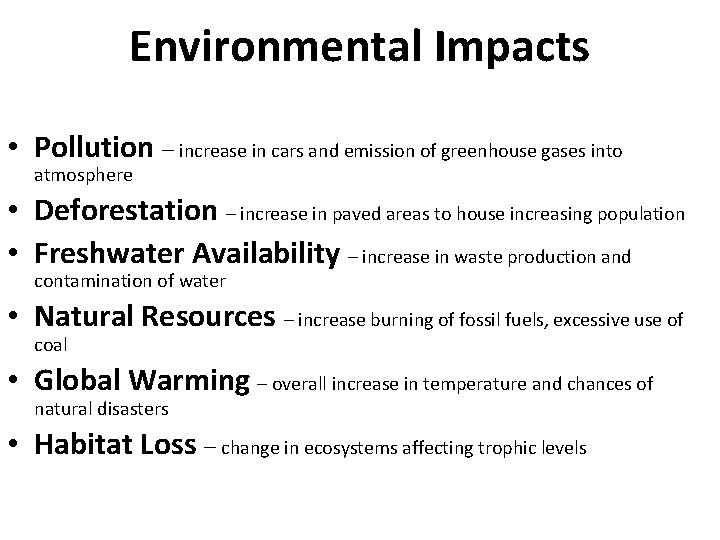 Environmental Impacts

• Pollution – increase in cars and emission of greenhouse gases into atmosphere
• Deforestation – increase in paved areas to house increasing population
• Freshwater Availability – increase in waste production and contamination of water
• Natural Resources – increase burning of fossil fuels, excessive use of coal
• Global Warming – overall increase in temperature and chances of natural disasters
• Habitat Loss – change in ecosystems affecting trophic levels